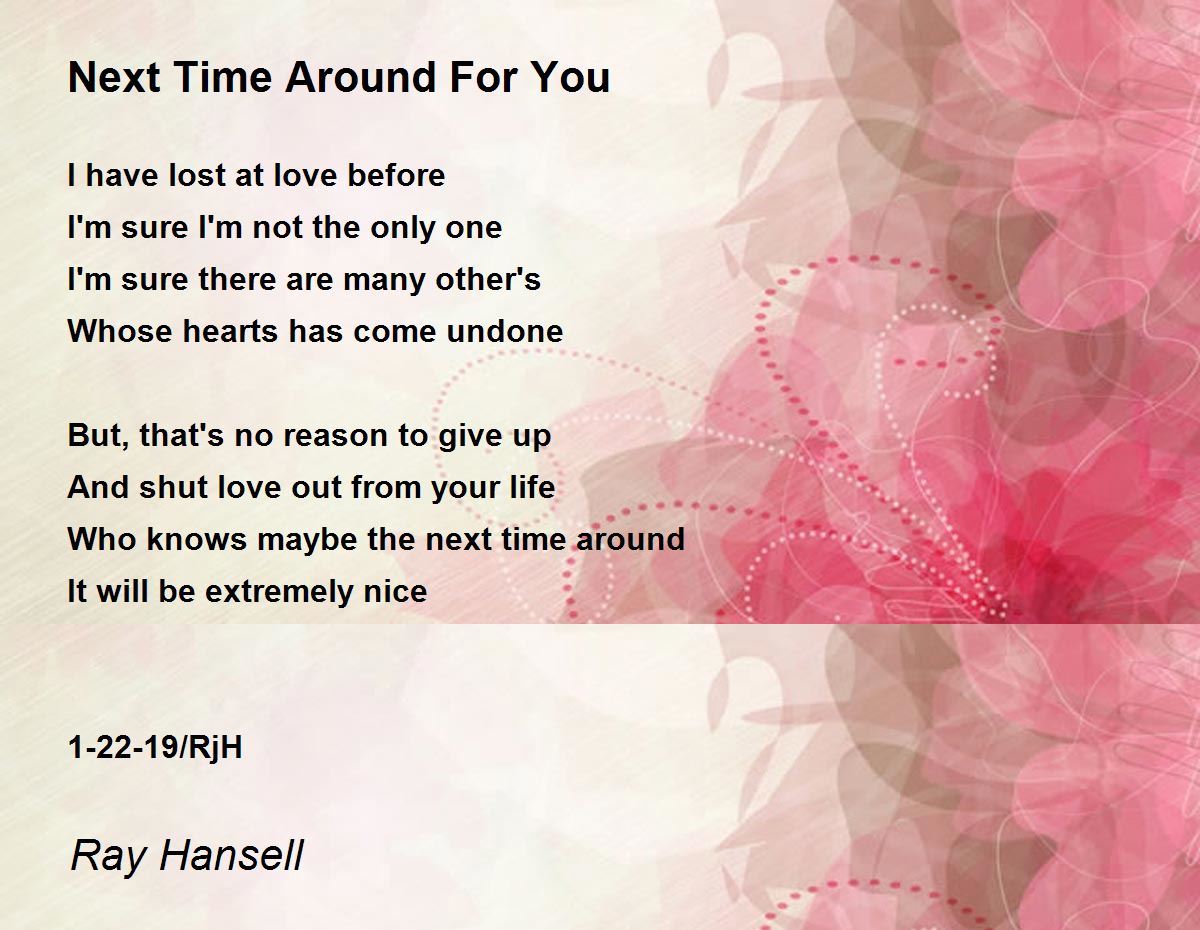 Next Time Around For You

I have lost at love before
I'm sure I'm not the only one
I'm sure there are many other's
Whose hearts has come undone

But, that's no reason to give up
And shut love out from your life
Who knows maybe the next time around
It will be extremely nice

1-22-19/RjH

Ray Hansell